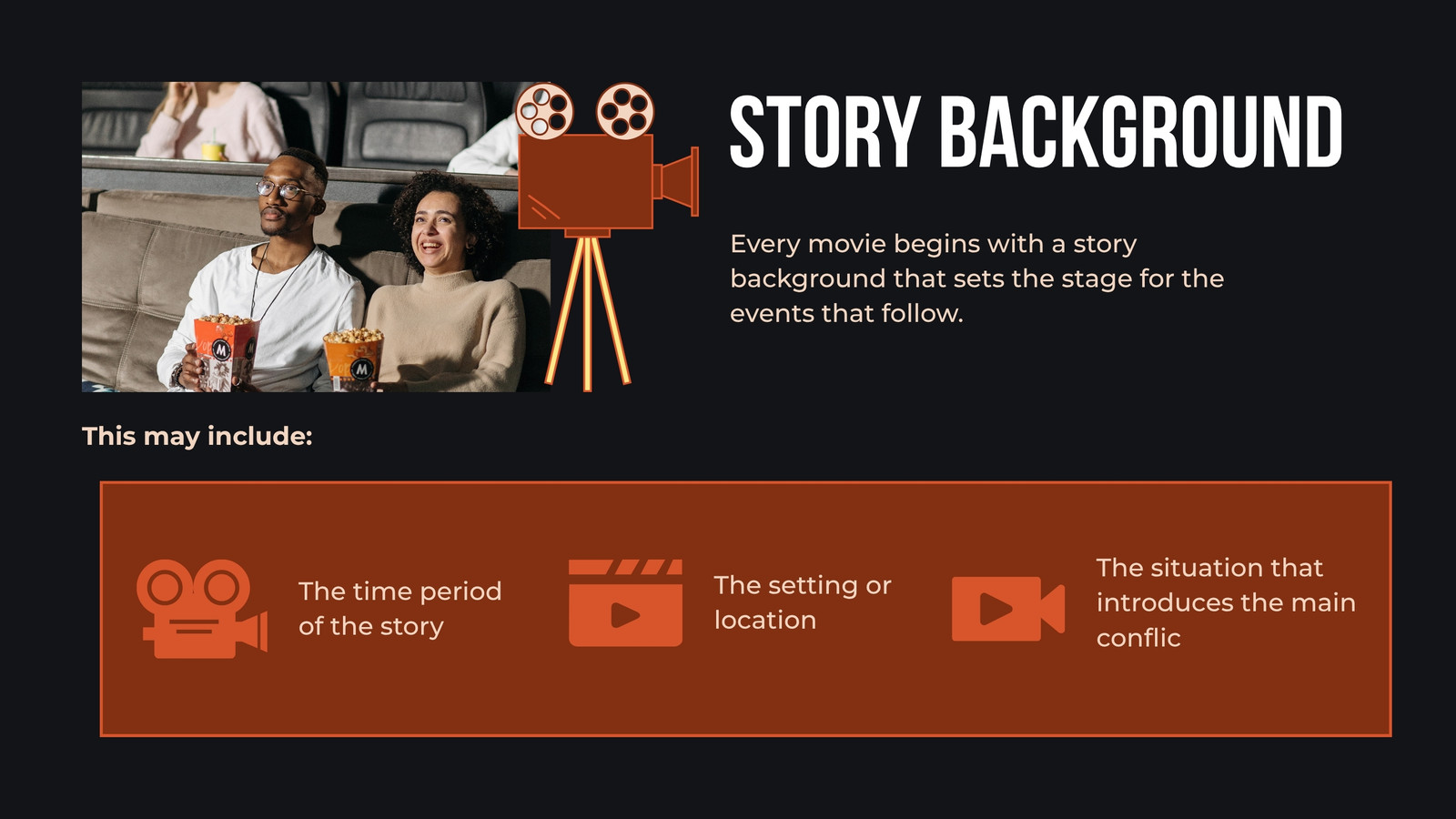 STORY BACKGROUND

Every movie begins with a story background that sets the stage for the events that follow.

This may include:

The time period of the story

The setting or location

The situation that introduces the main conflic